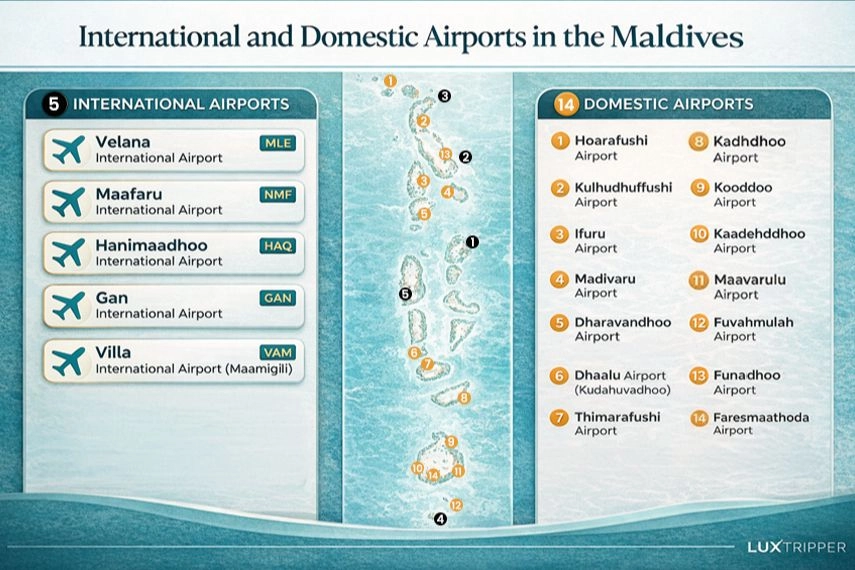 International and Domestic Airports in the Maldives

5 INTERNATIONAL AIRPORTS

Velana International Airport MLE

Maafaru International Airport NMF

Hanimaadhoo International Airport HAQ

Gan International Airport GAN

Villa International Airport (Maamigili) VAM

1 3 2 13 2 3 4 5 1 5 6 7 8 9 10 14 11 12 4

14 DOMESTIC AIRPORTS

1 Hoarafushi Airport

2 Kulhudhuffushi Airport

3 Ifuru Airport

4 Madivaru Airport

5 Dharavandhoo Airport

6 Dhaalu Airport (Kudahuvadhoo)

7 Thimarafushi Airport

8 Kadhdhoo Airport

9 Kooddoo Airport

10 Kaadehddhoo Airport

11 Maavarulu Airport

12 Fuvahmulah Airport

13 Funadhoo Airport

14 Faresmaathoda Airport

LUXTRIPPER